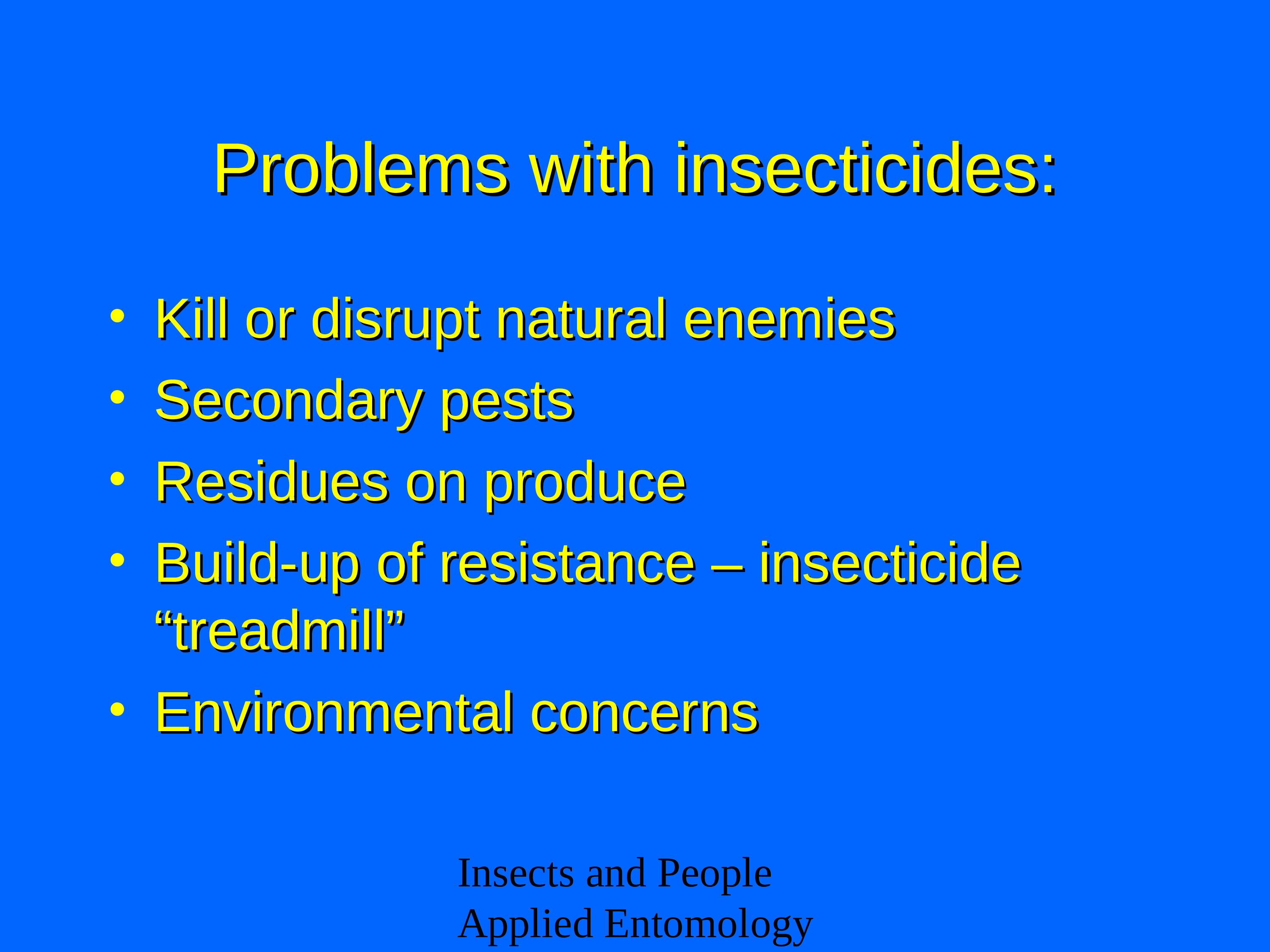 Problems with insecticides:

• Kill or disrupt natural enemies
• Secondary pests
• Residues on produce
• Build-up of resistance – insecticide “treadmill”
• Environmental concerns

Insects and People
Applied Entomology